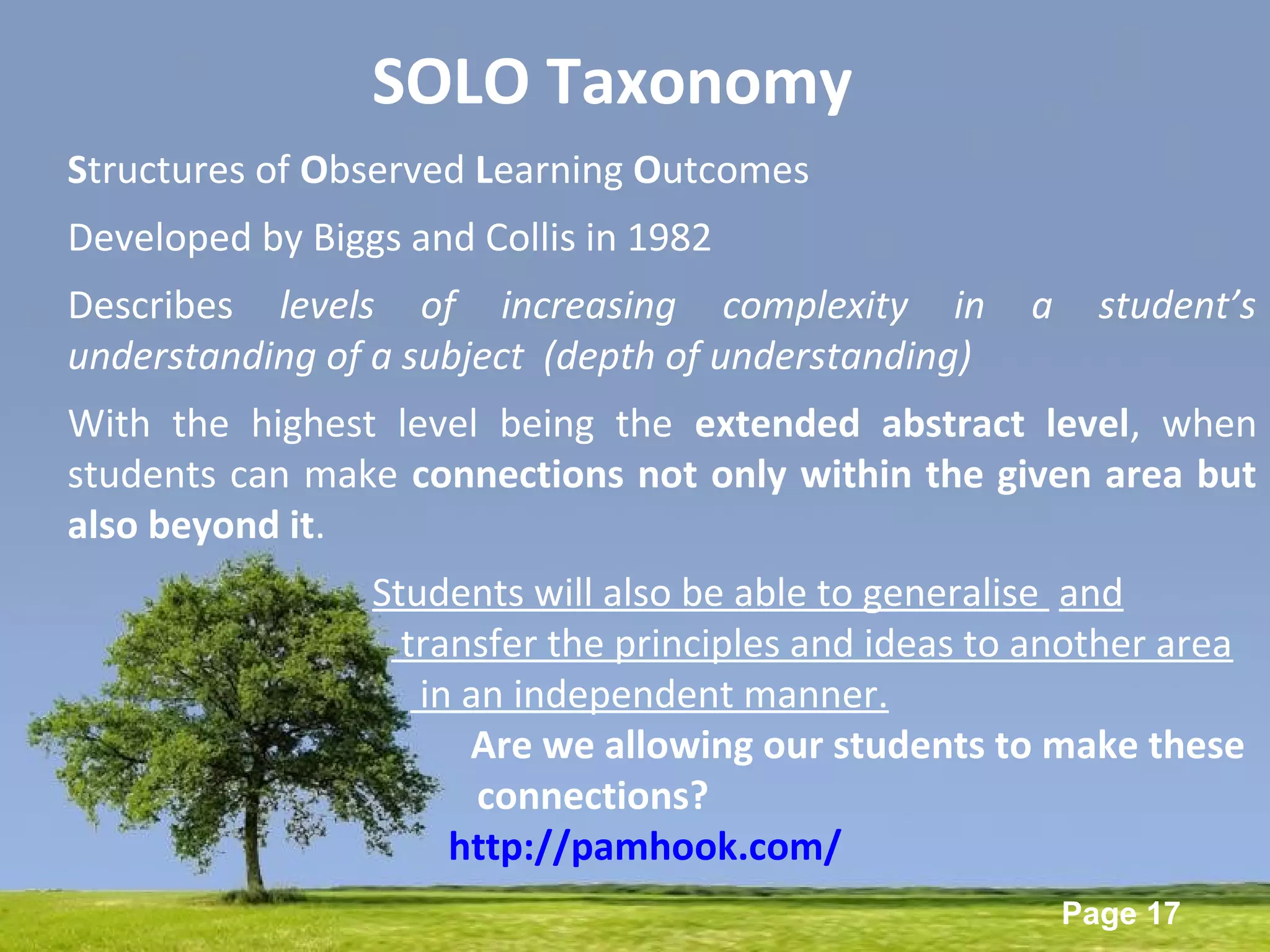 SOLO Taxonomy

Structures of Observed Learning Outcomes

Developed by Biggs and Collis in 1982

Describes levels of increasing complexity in a student's understanding of a subject (depth of understanding)

With the highest level being the extended abstract level, when students can make connections not only within the given area but also beyond it.

Students will also be able to generalise and transfer the principles and ideas to another area in an independent manner.

Are we allowing our students to make these connections?

http://pamhook.com/

Page 17